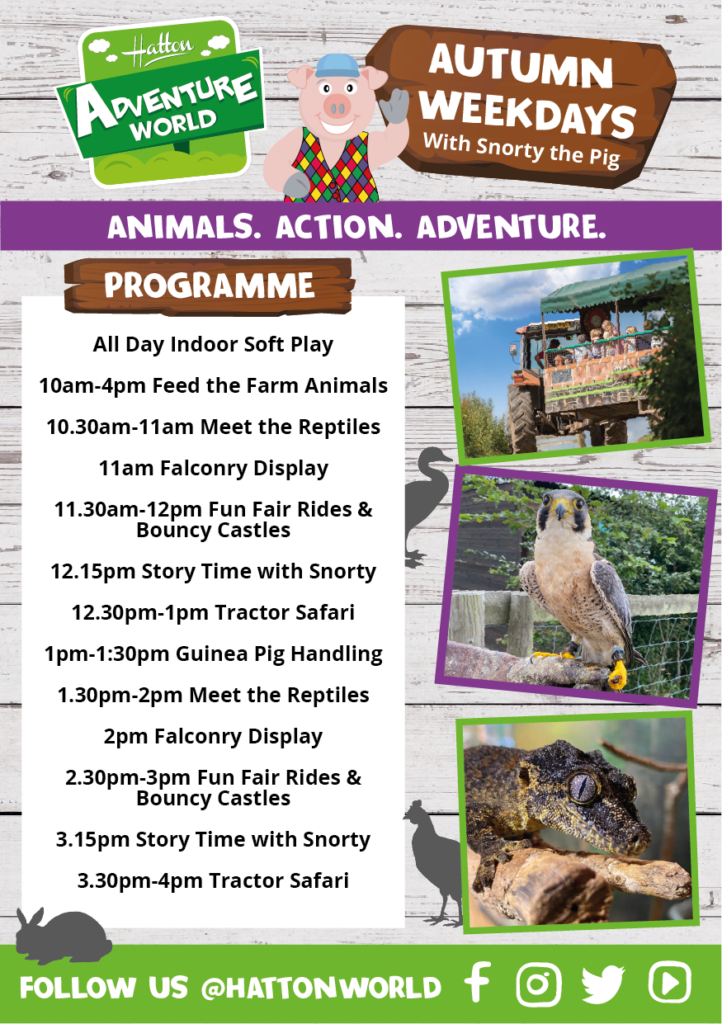 Hatton
ADVENTURE WORLD

AUTUMN WEEKDAYS
With Snorty the Pig

ANIMALS. ACTION. ADVENTURE.

PROGRAMME

All Day Indoor Soft Play

10am-4pm Feed the Farm Animals

10.30am-11am Meet the Reptiles

11am Falconry Display

11.30am-12pm Fun Fair Rides & Bouncy Castles

12.15pm Story Time with Snorty

12.30pm-1pm Tractor Safari

1pm-1:30pm Guinea Pig Handling

1.30pm-2pm Meet the Reptiles

2pm Falconry Display

2.30pm-3pm Fun Fair Rides & Bouncy Castles

3.15pm Story Time with Snorty

3.30pm-4pm Tractor Safari

FOLLOW US @HATTONWORLD